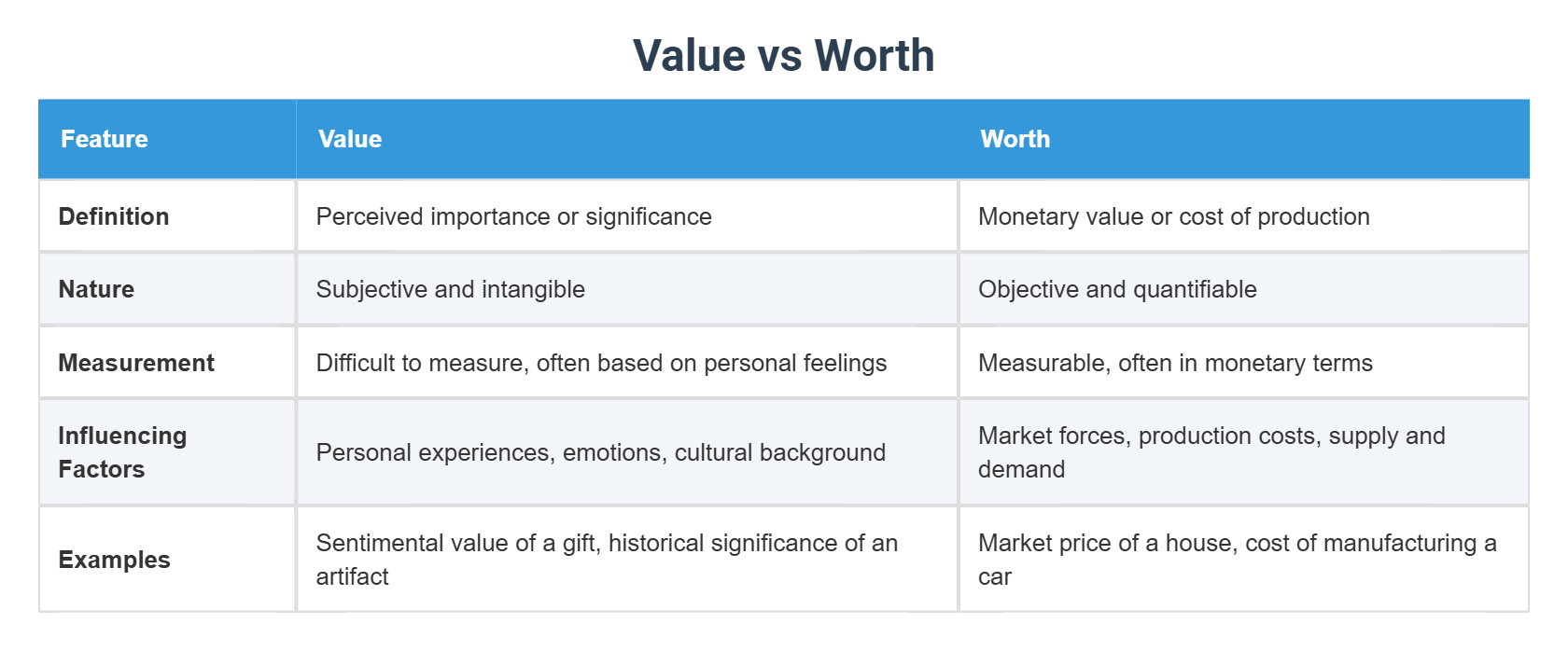 Value vs Worth

| Feature | Value | Worth |
|---|---|---|
| Definition | Perceived importance or significance | Monetary value or cost of production |
| Nature | Subjective and intangible | Objective and quantifiable |
| Measurement | Difficult to measure, often based on personal feelings | Measurable, often in monetary terms |
| Influencing Factors | Personal experiences, emotions, cultural background | Market forces, production costs, supply and demand |
| Examples | Sentimental value of a gift, historical significance of an artifact | Market price of a house, cost of manufacturing a car |